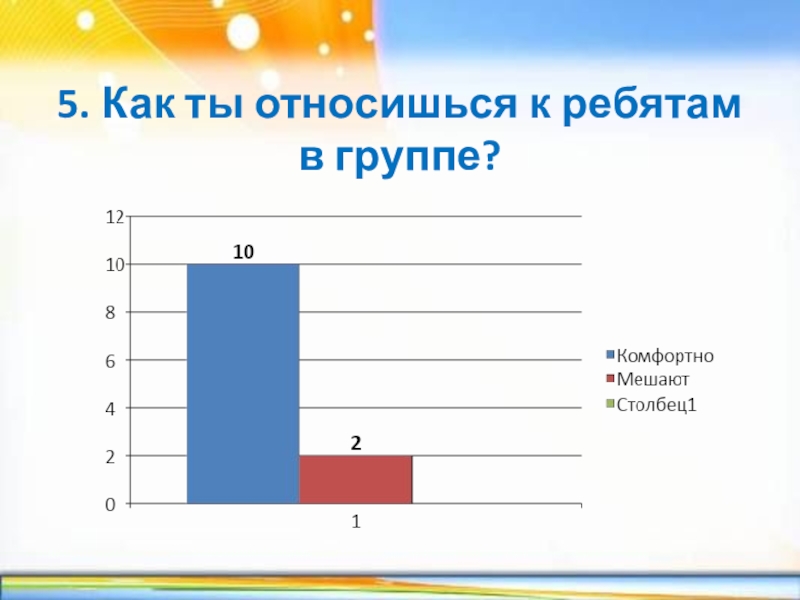 5. Как ты относишься к ребятам в группе?

12
10
8
6
4
2
0

10
2

1

Комфортно
Мешают
Столбец1